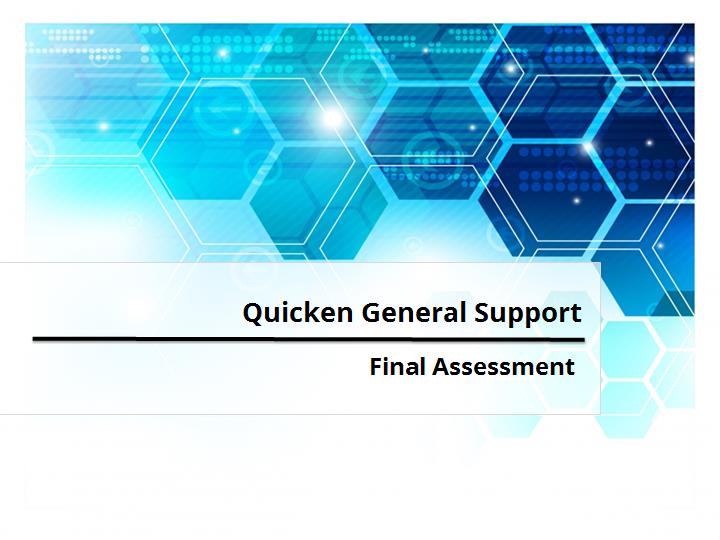 Quicken General Support

Final Assessment